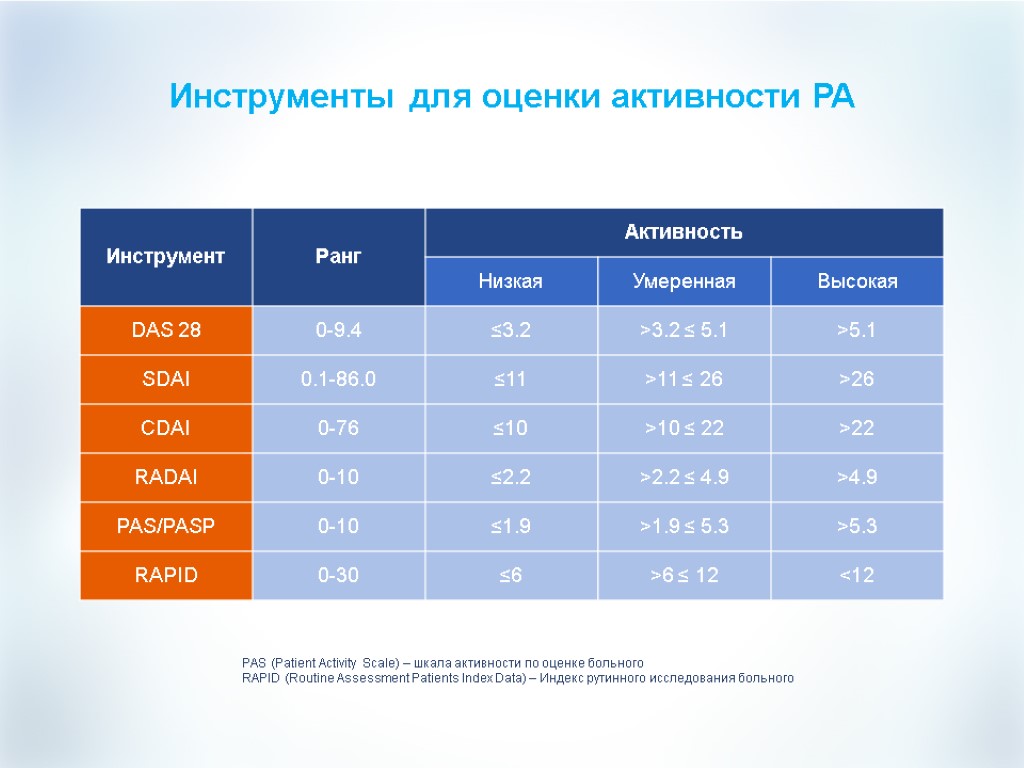 Инструменты для оценки активности РА

| Инструмент | Ранг | Активность | | |
|---|---|---|---|---|
| | | Низкая | Умеренная | Высокая |
| DAS 28 | 0-9.4 | ≤3.2 | >3.2 ≤ 5.1 | >5.1 |
| SDAI | 0.1-86.0 | ≤11 | >11 ≤ 26 | >26 |
| CDAI | 0-76 | ≤10 | >10 ≤ 22 | >22 |
| RADAI | 0-10 | ≤2.2 | >2.2 ≤ 4.9 | >4.9 |
| PAS/PASP | 0-10 | ≤1.9 | >1.9 ≤ 5.3 | >5.3 |
| RAPID | 0-30 | ≤6 | >6 ≤ 12 | <12 |

PAS (Patient Activity Scale) – шкала активности по оценке больного
RAPID (Routine Assessment Patients Index Data) – Индекс рутинного исследования больного